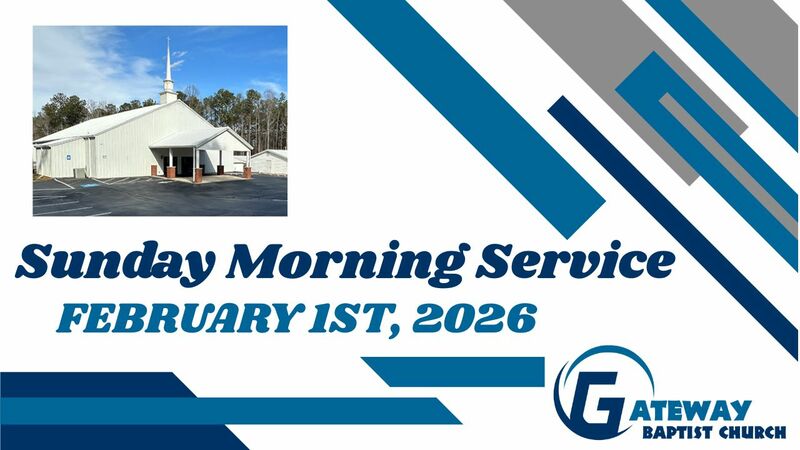 Sunday Morning Service
FEBRUARY 1ST, 2026

GATEWAY
BAPTIST CHURCH